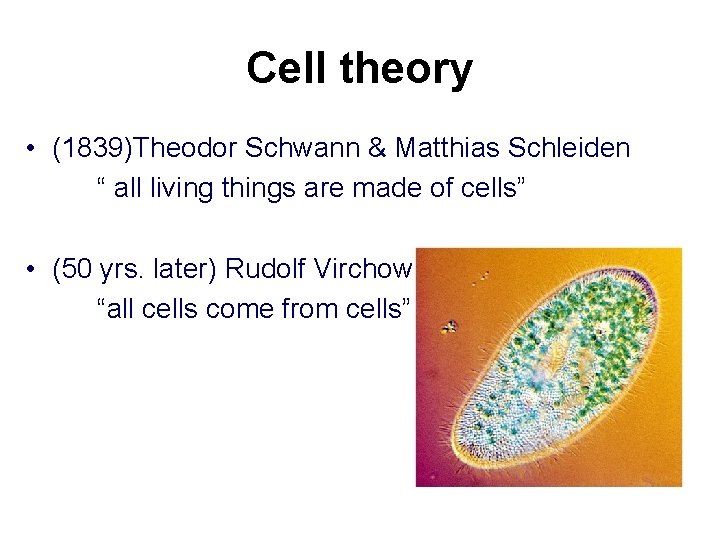 Cell theory

• (1839)Theodor Schwann & Matthias Schleiden
“ all living things are made of cells”

• (50 yrs. later) Rudolf Virchow
“all cells come from cells”